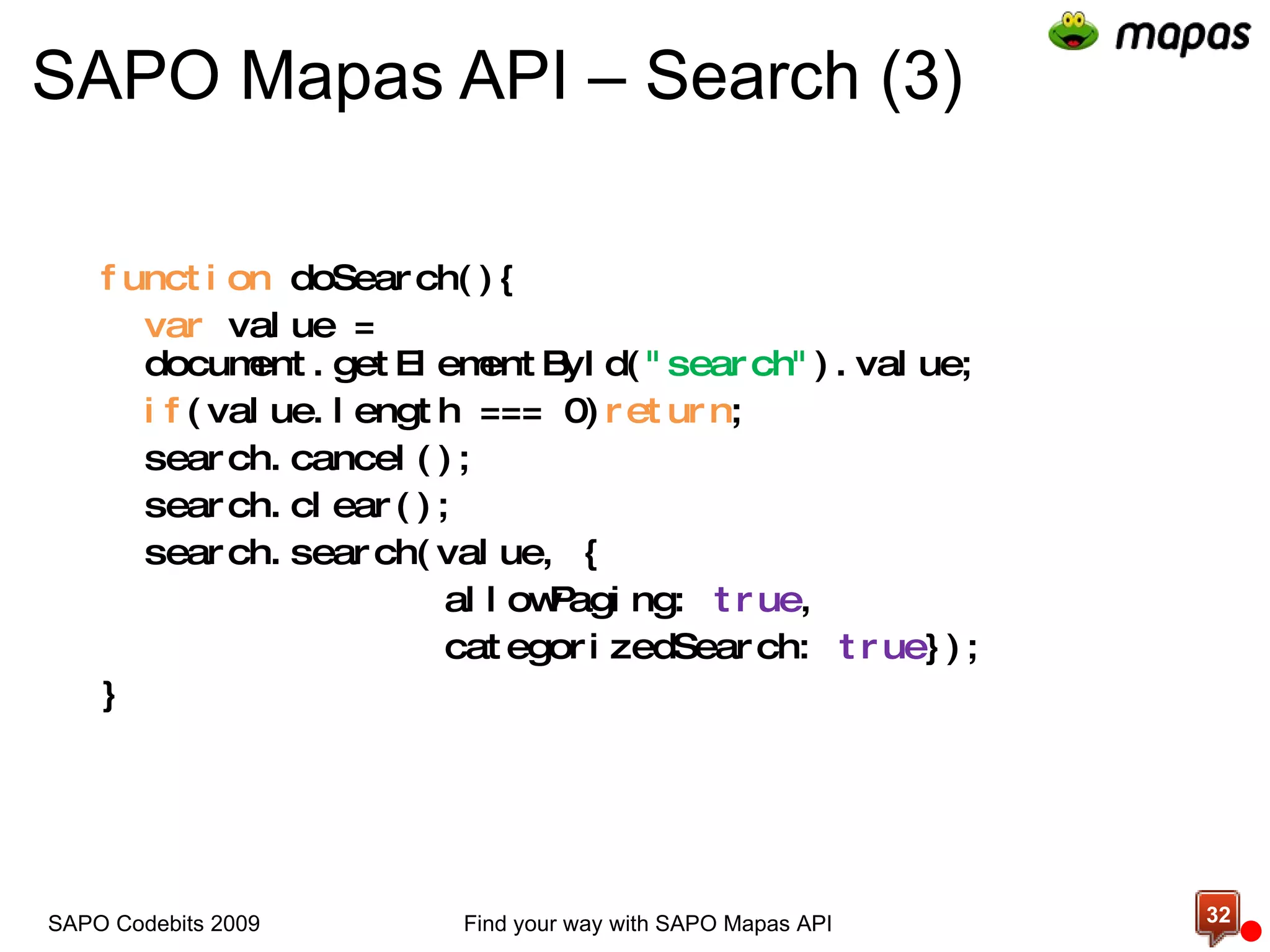 mapas

SAPO Mapas API – Search (3)

function doSearch(){
var value =
document.getElementById("search").value;
if(value.length === 0)return;
search.cancel();
search.clear();
search.search(value, {
allowPaging: true,
categorizedSearch: true});
}

SAPO Codebits 2009

Find your way with SAPO Mapas API

32